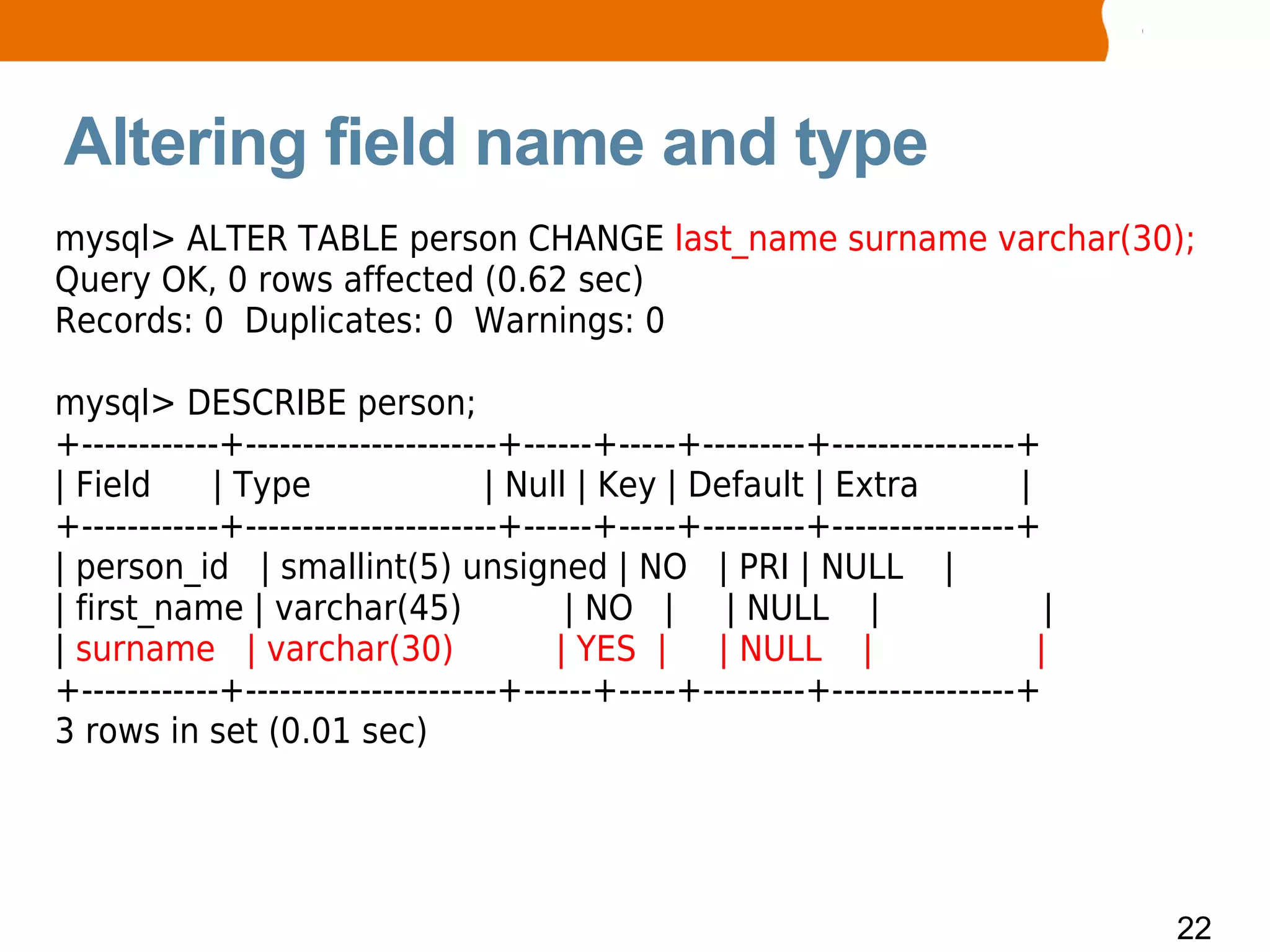 Altering field name and type

mysql> ALTER TABLE person CHANGE last_name surname varchar(30);
Query OK, 0 rows affected (0.62 sec)
Records: 0  Duplicates: 0  Warnings: 0

mysql> DESCRIBE person;
+------------+---------------------+------+-----+---------+----------------+
| Field      | Type                | Null | Key | Default | Extra          |
+------------+---------------------+------+-----+---------+----------------+
| person_id  | smallint(5) unsigned | NO   | PRI | NULL    |
| first_name | varchar(45)         | NO   |     | NULL    |                |
| surname    | varchar(30)         | YES  |     | NULL    |                |
+------------+---------------------+------+-----+---------+----------------+
3 rows in set (0.01 sec)

22